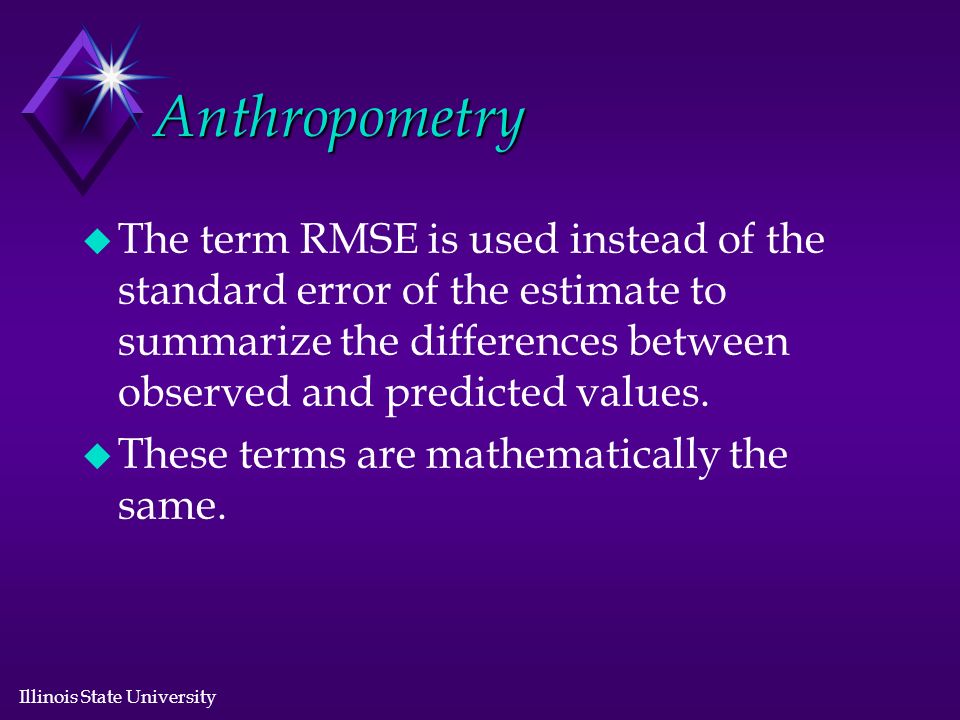 Anthropometry

The term RMSE is used instead of the standard error of the estimate to summarize the differences between observed and predicted values.

These terms are mathematically the same.

Illinois State University